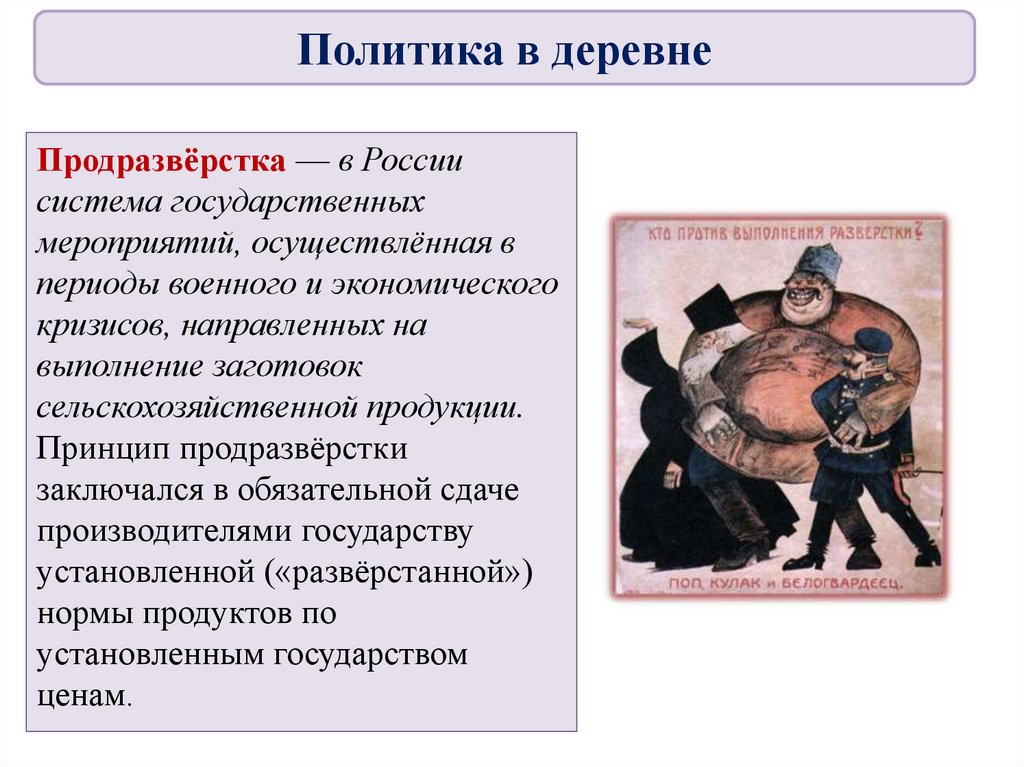 Политика в деревне

Продразвёрстка — в России система государственных мероприятий, осуществлённая в периоды военного и экономического кризисов, направленных на выполнение заготовок сельскохозяйственной продукции. Принцип продразвёрстки заключался в обязательной сдаче производителями государству установленной («развёрстанной») нормы продуктов по установленным государством ценам.

КТО ПРОТИВ ВЫПОЛНЕНИЯ РАЗВЕРСТКИ?

ПОП, КУЛАК и БЕЛОГВАРДЕЕЦ.